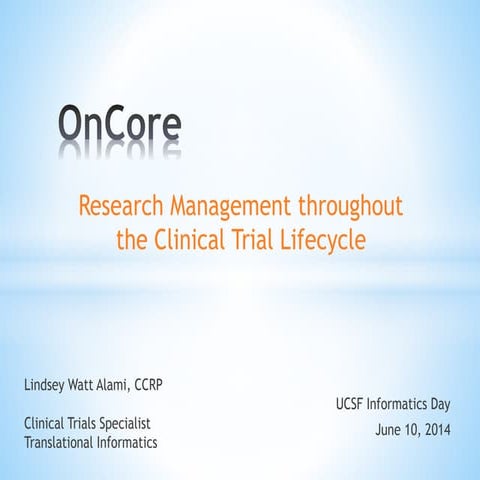 OnCore

Research Management throughout the Clinical Trial Lifecycle

Lindsey Watt Alami, CCRP

Clinical Trials Specialist
Translational Informatics

UCSF Informatics Day
June 10, 2014